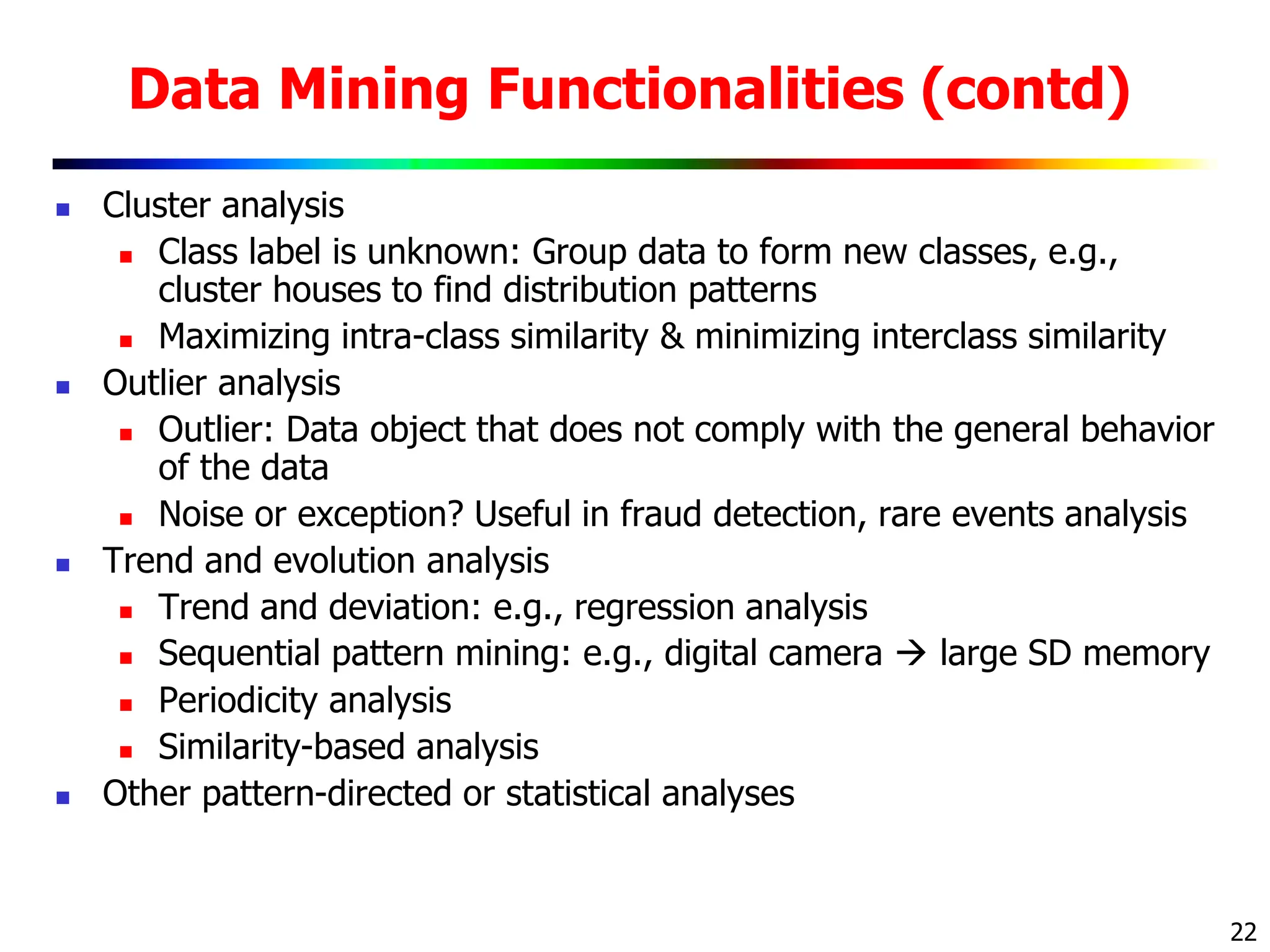 Data Mining Functionalities (contd)

- Cluster analysis
  - Class label is unknown: Group data to form new classes, e.g., cluster houses to find distribution patterns
  - Maximizing intra-class similarity & minimizing interclass similarity
- Outlier analysis
  - Outlier: Data object that does not comply with the general behavior of the data
  - Noise or exception? Useful in fraud detection, rare events analysis
- Trend and evolution analysis
  - Trend and deviation: e.g., regression analysis
  - Sequential pattern mining: e.g., digital camera → large SD memory
  - Periodicity analysis
  - Similarity-based analysis
- Other pattern-directed or statistical analyses

22